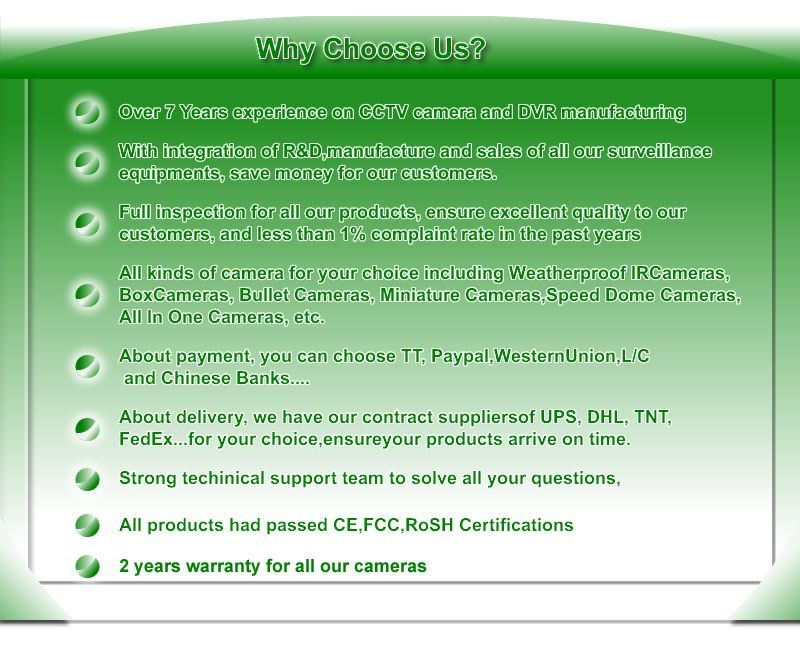 Why Choose Us?

Over 7 Years experience on CCTV camera and DVR manufacturing

With integration of R&D,manufacture and sales of all our surveillance equipments, save money for our customers.

Full inspection for all our products, ensure excellent quality to our customers, and less than 1% complaint rate in the past years

All kinds of camera for your choice including Weatherproof IRCameras, BoxCameras, Bullet Cameras, Miniature Cameras,Speed Dome Cameras, All In One Cameras, etc.

About payment, you can choose TT, Paypal,WesternUnion,L/C and Chinese Banks....

About delivery, we have our contract suppliersof UPS, DHL, TNT, FedEx...for your choice,ensureyour products arrive on time.

Strong techinical support team to solve all your questions,

All products had passed CE,FCC,RoSH Certifications

2 years warranty for all our cameras